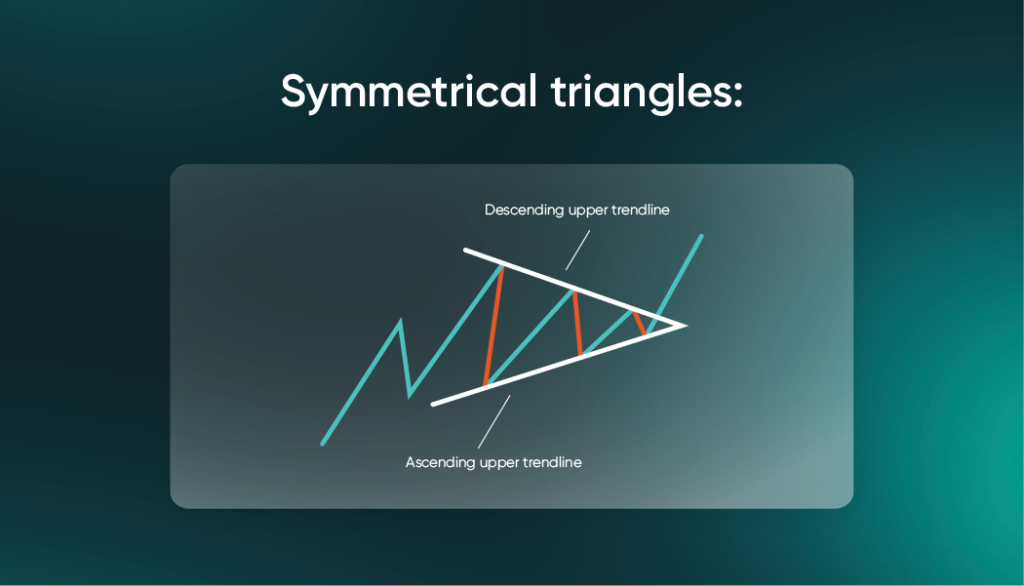 Symmetrical triangles:

Descending upper trendline

Ascending upper trendline